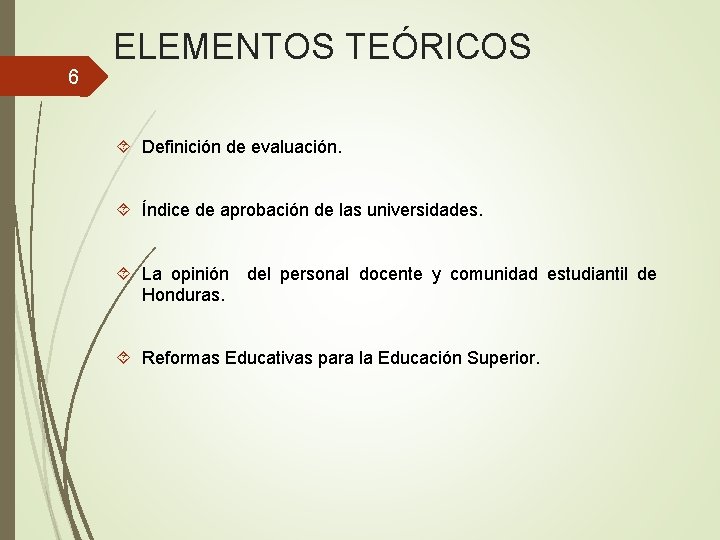 ELEMENTOS TEÓRICOS

6

Definición de evaluación.

Índice de aprobación de las universidades.

La opinión del personal docente y comunidad estudiantil de Honduras.

Reformas Educativas para la Educación Superior.